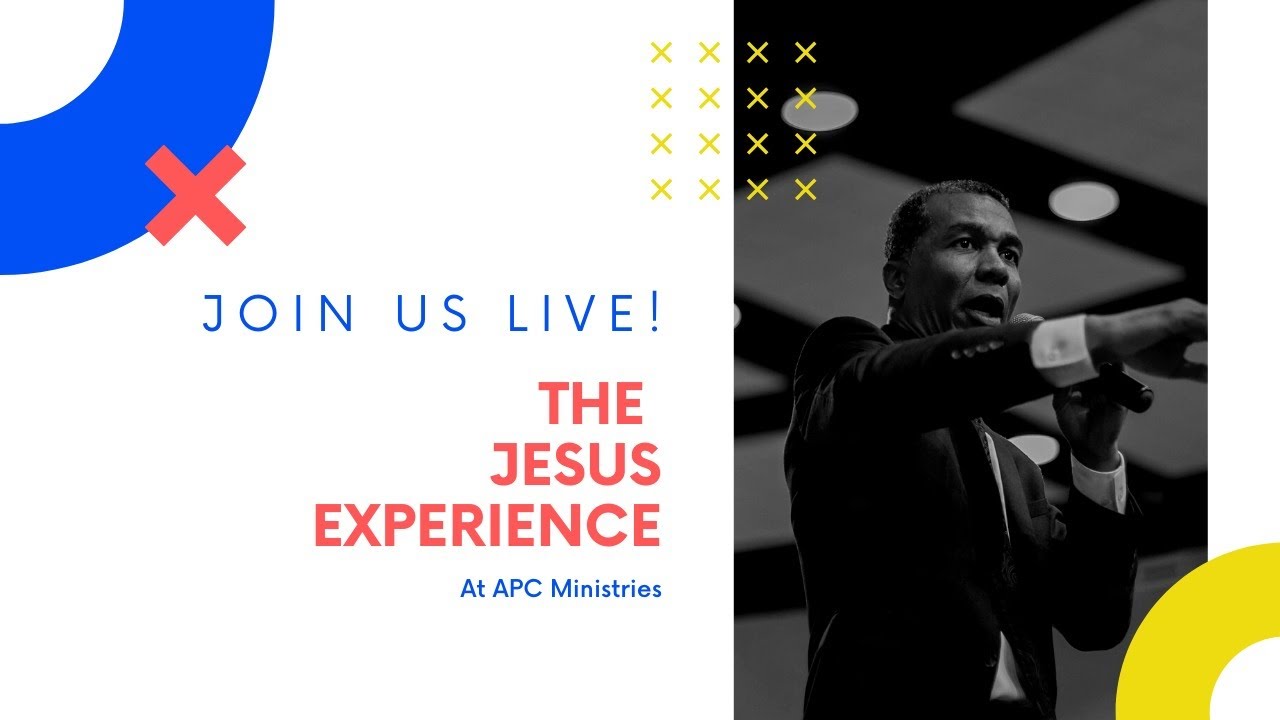 JOIN US LIVE!

THE JESUS EXPERIENCE

At APC Ministries